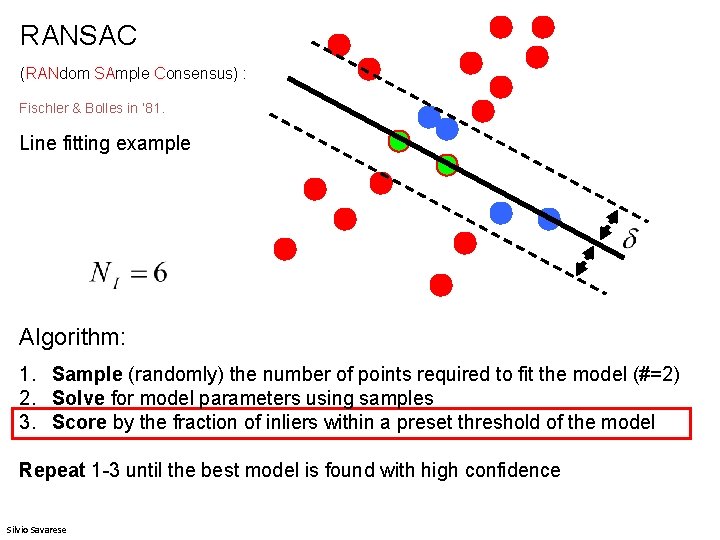 RANSAC

(RANdom SAmple Consensus) :

Fischler & Bolles in '81.

Line fitting example

$\delta$

$N_I = 6$

Algorithm:

1. **Sample** (randomly) the number of points required to fit the model (#=2)
2. **Solve** for model parameters using samples
3. **Score** by the fraction of inliers within a preset threshold of the model

**Repeat** 1-3 until the best model is found with high confidence

Silvio Savarese